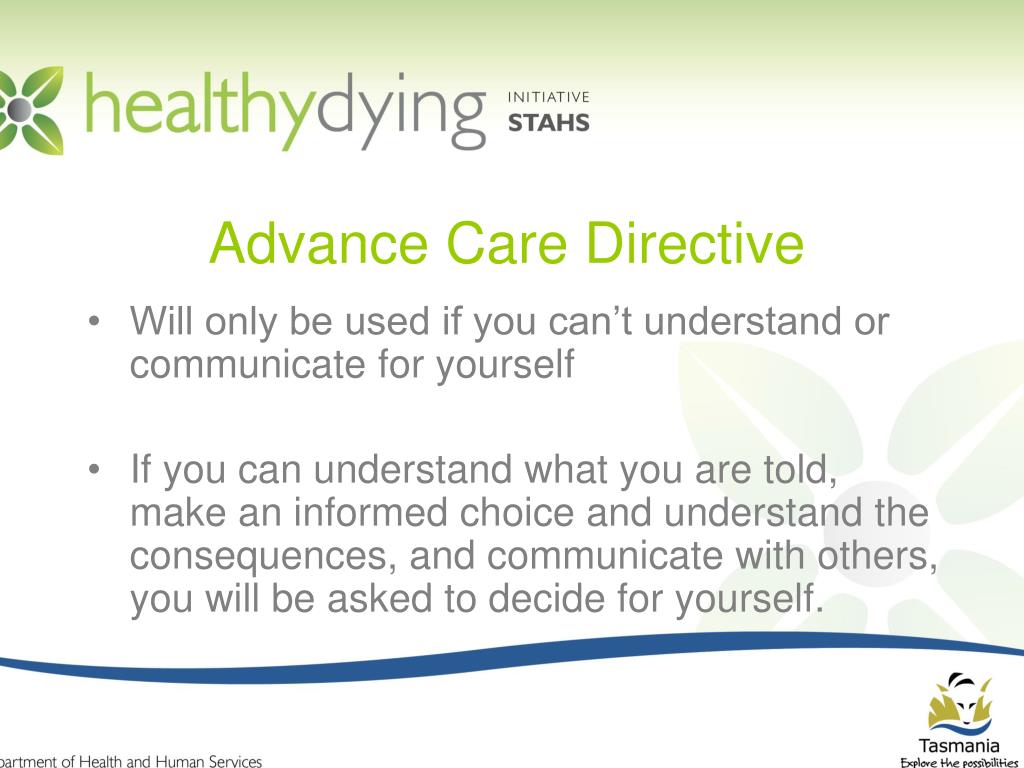 healthydying INITIATIVE STAHS

Advance Care Directive

• Will only be used if you can't understand or communicate for yourself

• If you can understand what you are told, make an informed choice and understand the consequences, and communicate with others, you will be asked to decide for yourself.

partment of Health and Human Services

Tasmania
Explore the possibilities